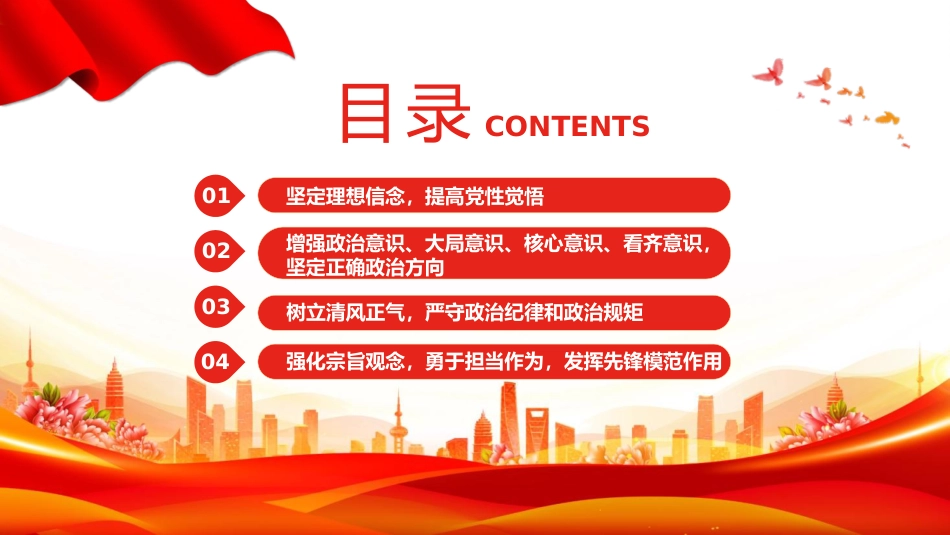 目录 CONTENTS

01 坚定理想信念，提高党性觉悟

02 增强政治意识、大局意识、核心意识、看齐意识，坚定正确政治方向

03 树立清风正气，严守政治纪律和政治规矩

04 强化宗旨观念，勇于担当作为，发挥先锋模范作用